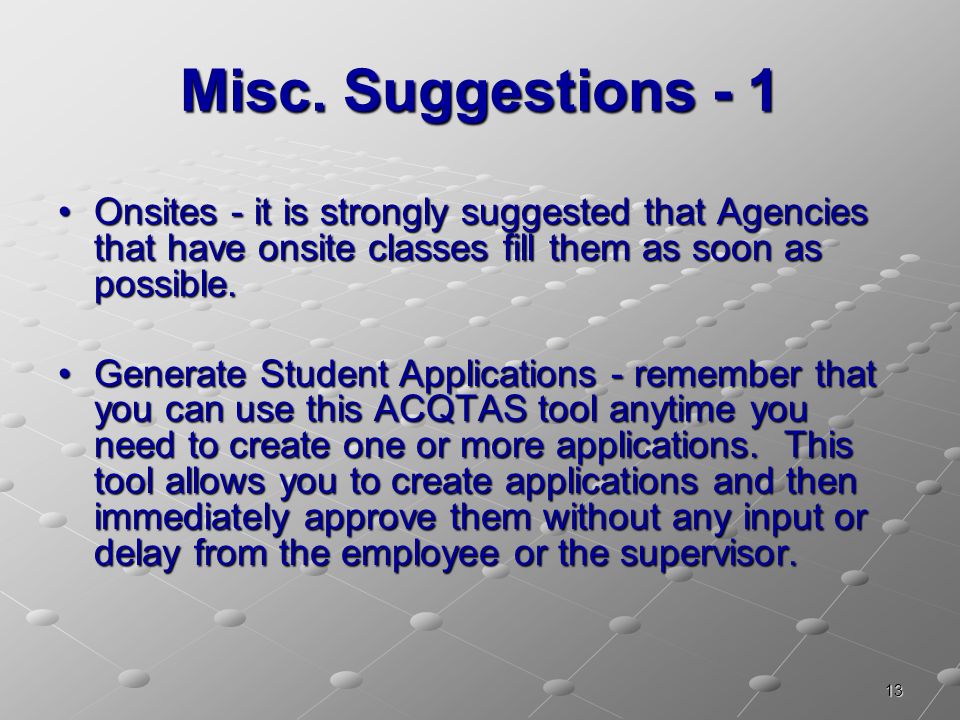 Misc. Suggestions - 1

• Onsites - it is strongly suggested that Agencies that have onsite classes fill them as soon as possible.

• Generate Student Applications - remember that you can use this ACQTAS tool anytime you need to create one or more applications. This tool allows you to create applications and then immediately approve them without any input or delay from the employee or the supervisor.

13